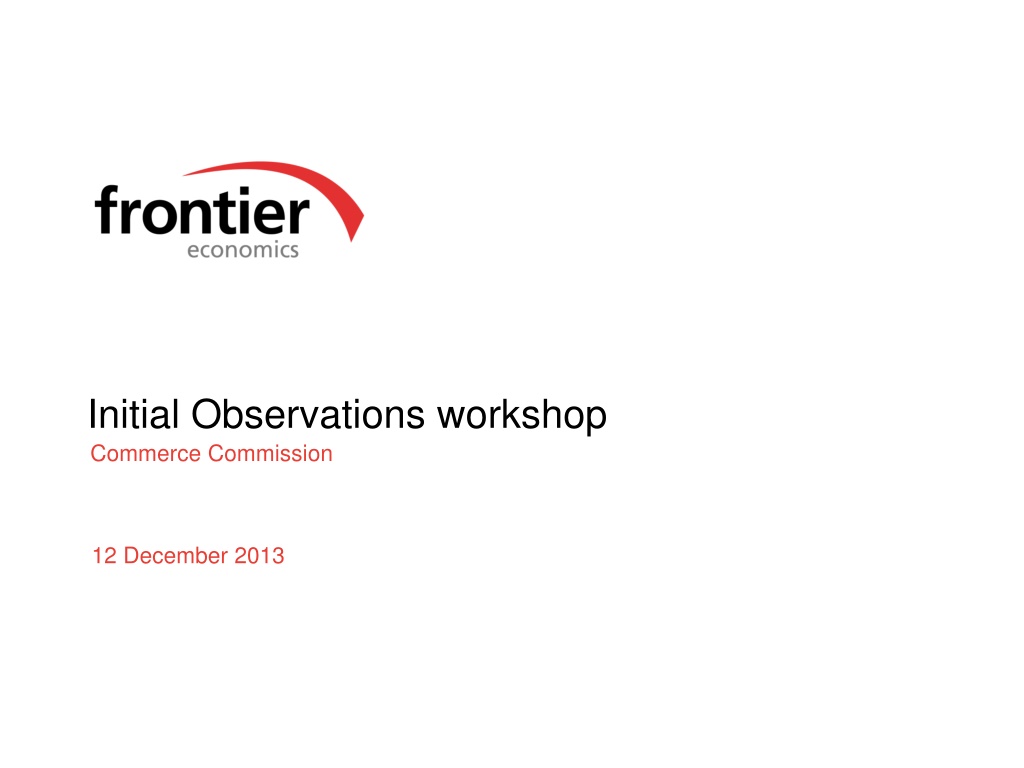 frontier
economics

Initial Observations workshop
Commerce Commission

12 December 2013